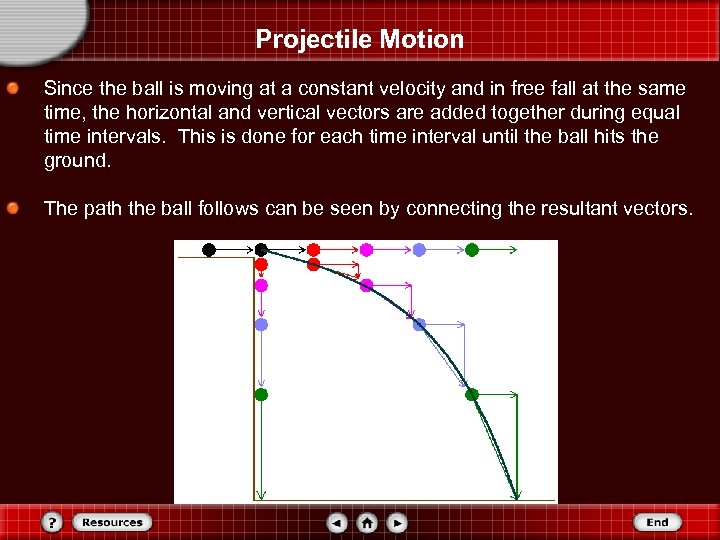 Projectile Motion

Since the ball is moving at a constant velocity and in free fall at the same time, the horizontal and vertical vectors are added together during equal time intervals. This is done for each time interval until the ball hits the ground.

The path the ball follows can be seen by connecting the resultant vectors.

?
Resources
End